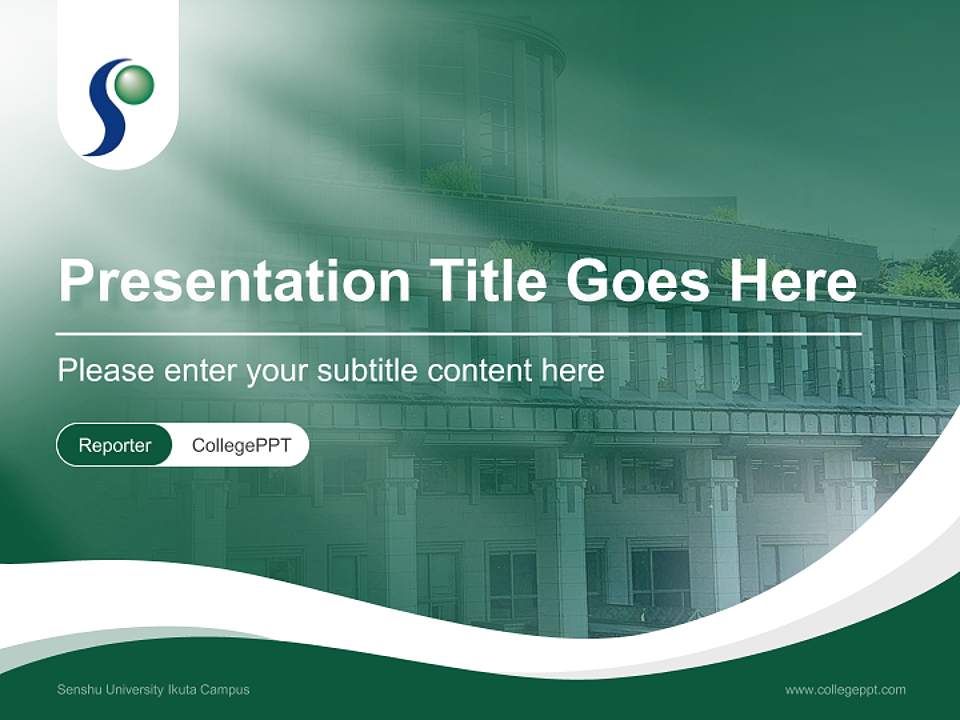 Presentation Title Goes Here

Please enter your subtitle content here

Reporter CollegePPT

Senshu University Ikuta Campus

www.collegeppt.com